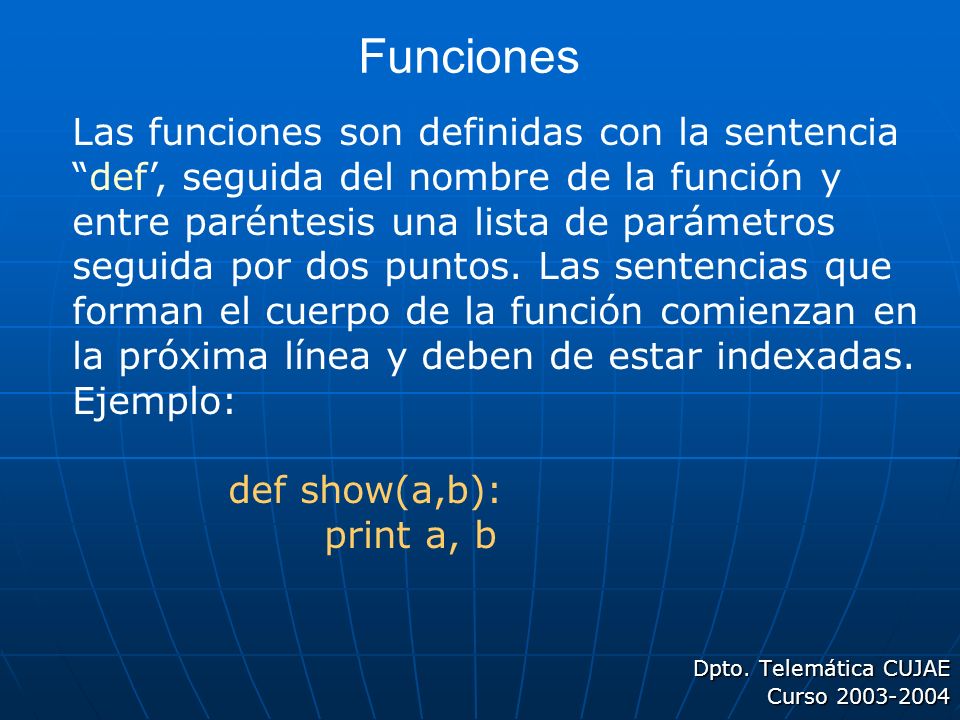 Funciones

Las funciones son definidas con la sentencia “def’, seguida del nombre de la función y entre paréntesis una lista de parámetros seguida por dos puntos. Las sentencias que forman el cuerpo de la función comienzan en la próxima línea y deben de estar indexadas. Ejemplo:

def show(a,b):
    print a, b

Dpto. Telemática CUJAE
Curso 2003-2004